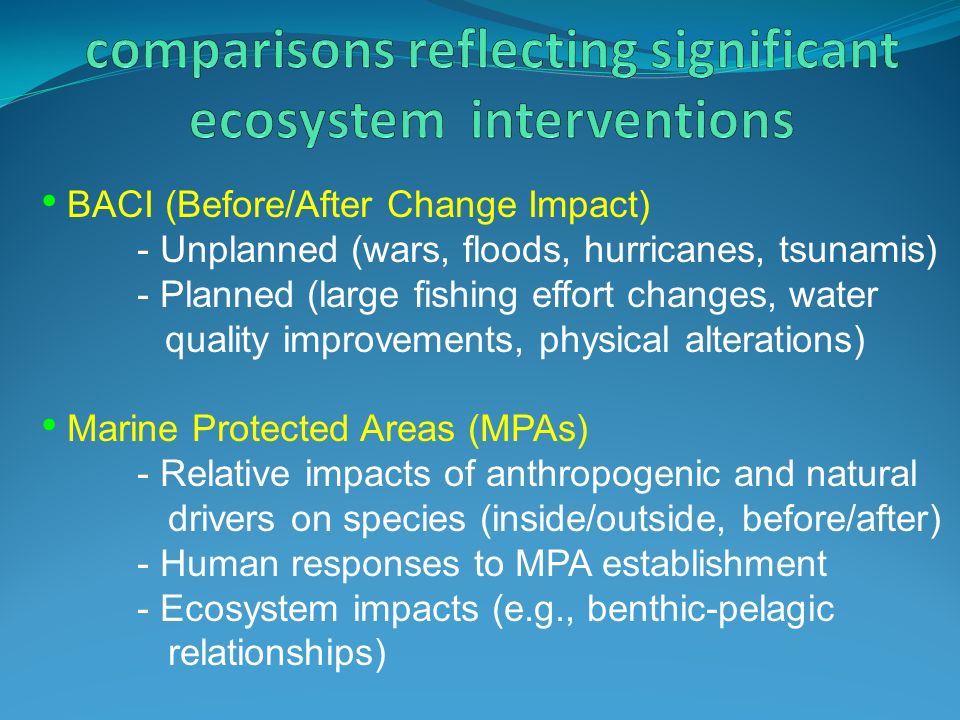 comparisons reflecting significant ecosystem interventions

• BACI (Before/After Change Impact)
- Unplanned (wars, floods, hurricanes, tsunamis)
- Planned (large fishing effort changes, water quality improvements, physical alterations)

• Marine Protected Areas (MPAs)
- Relative impacts of anthropogenic and natural drivers on species (inside/outside, before/after)
- Human responses to MPA establishment
- Ecosystem impacts (e.g., benthic-pelagic relationships)